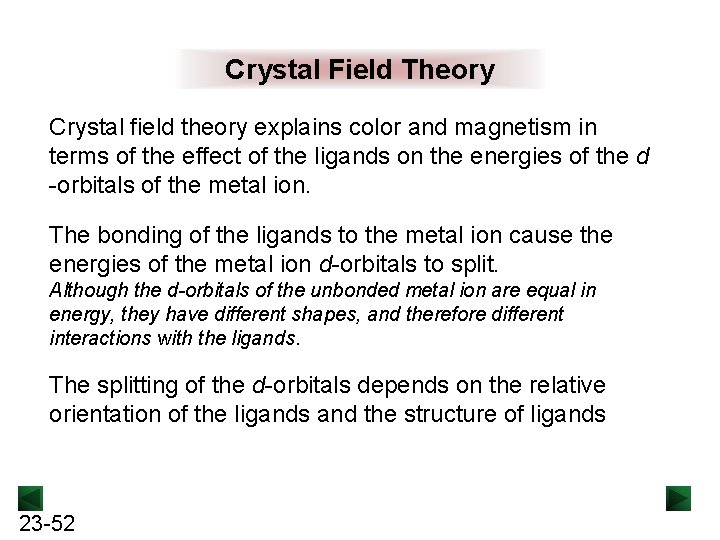 Crystal Field Theory

Crystal field theory explains color and magnetism in terms of the effect of the ligands on the energies of the d -orbitals of the metal ion.

The bonding of the ligands to the metal ion cause the energies of the metal ion d-orbitals to split.
Although the d-orbitals of the unbonded metal ion are equal in energy, they have different shapes, and therefore different interactions with the ligands.

The splitting of the d-orbitals depends on the relative orientation of the ligands and the structure of ligands

23-52